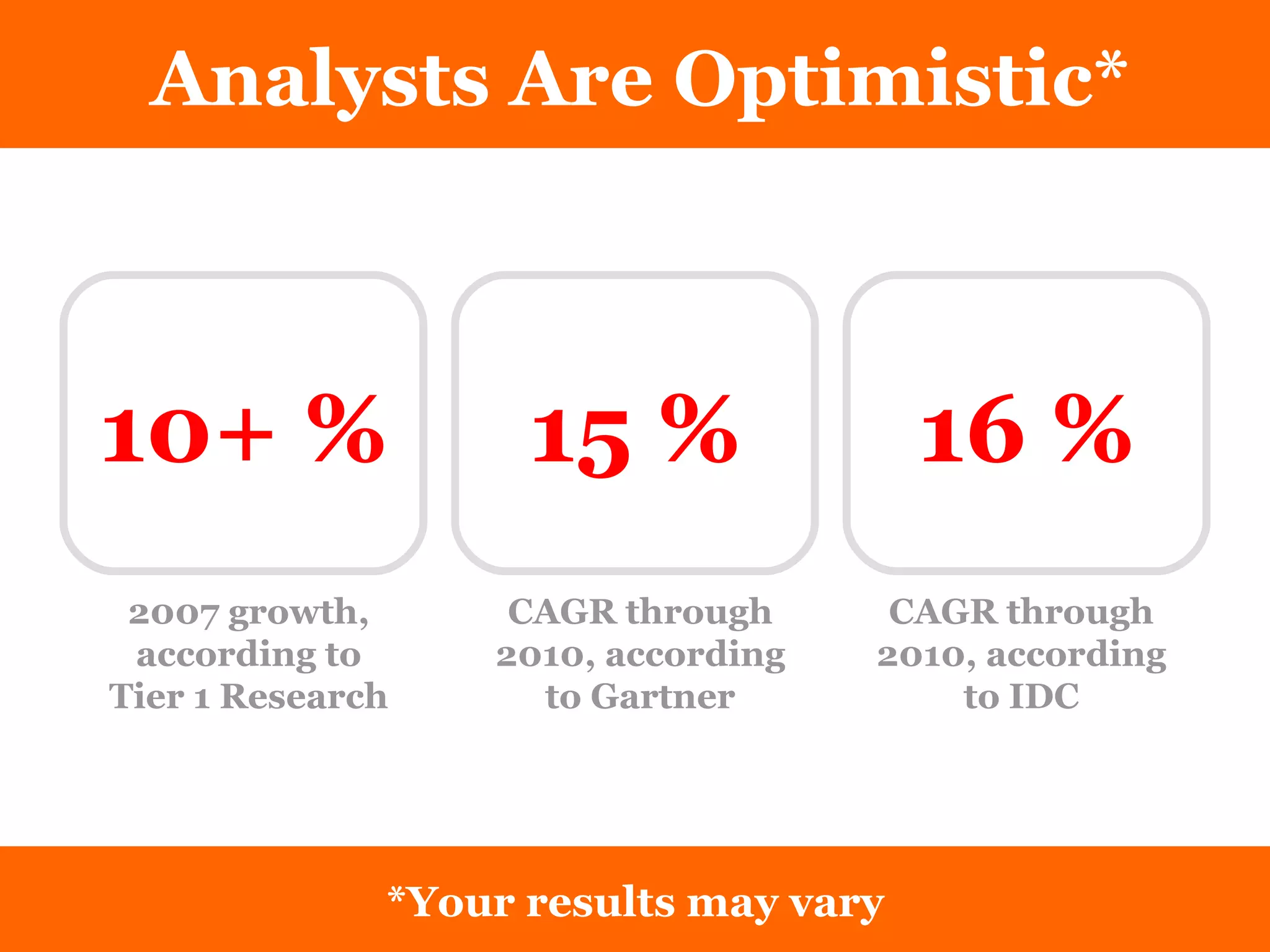 Analysts Are Optimistic*

10+ %

2007 growth, according to Tier 1 Research

15 %

CAGR through 2010, according to Gartner

16 %

CAGR through 2010, according to IDC

*Your results may vary